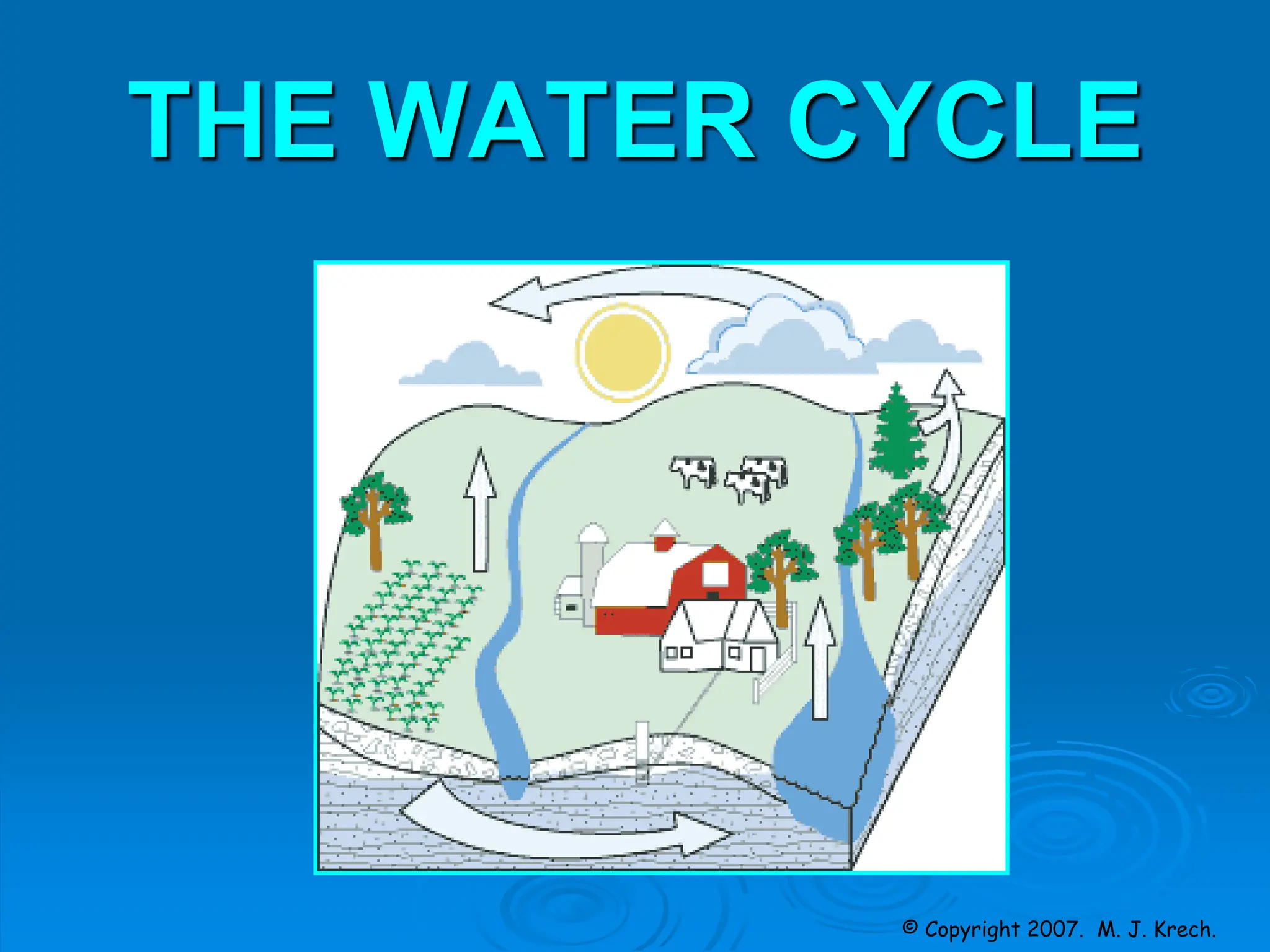 THE WATER CYCLE

© Copyright 2007. M. J. Krech.